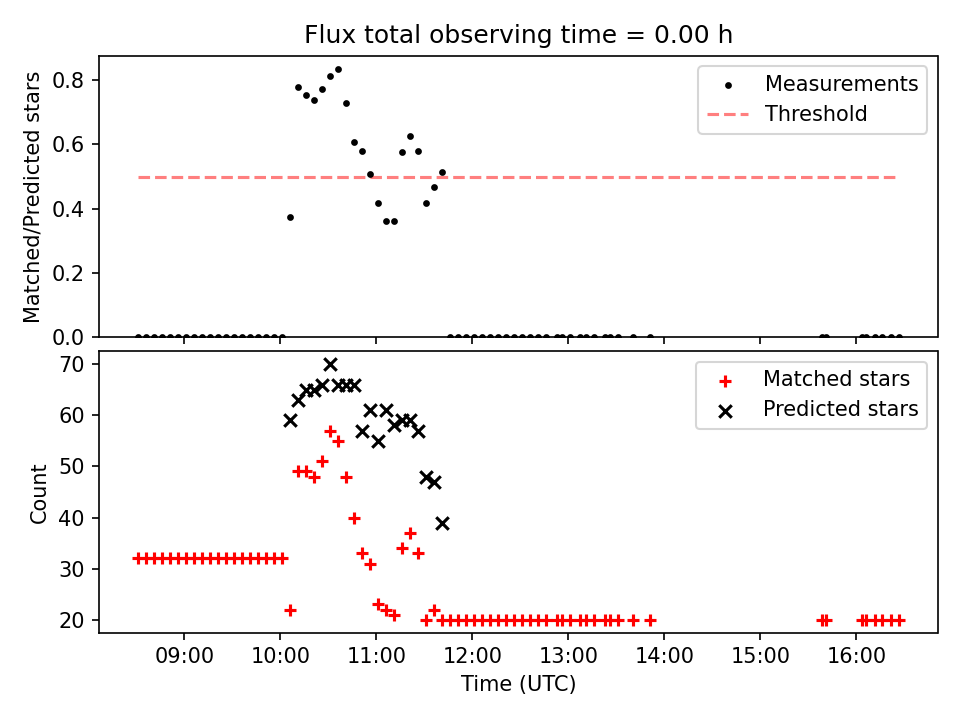 Flux total observing time = 0.00 h

Matched/Predicted stars

0.8
0.6
0.4
0.2
0.0

Measurements
Threshold

Count

70
60
50
40
30
20

Matched stars
Predicted stars

09:00 10:00 11:00 12:00 13:00 14:00 15:00 16:00

Time (UTC)